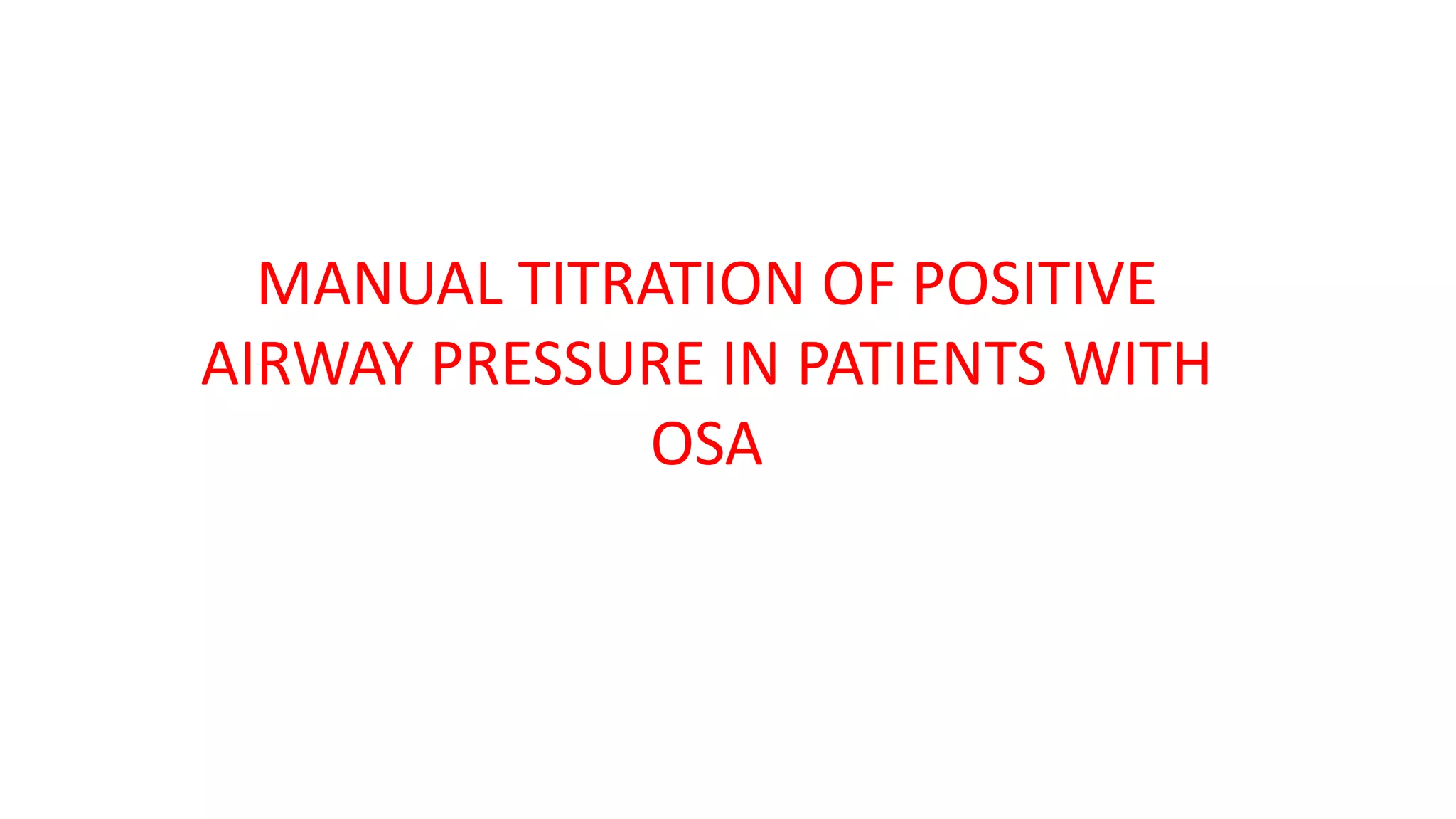 MANUAL TITRATION OF POSITIVE AIRWAY PRESSURE IN PATIENTS WITH OSA